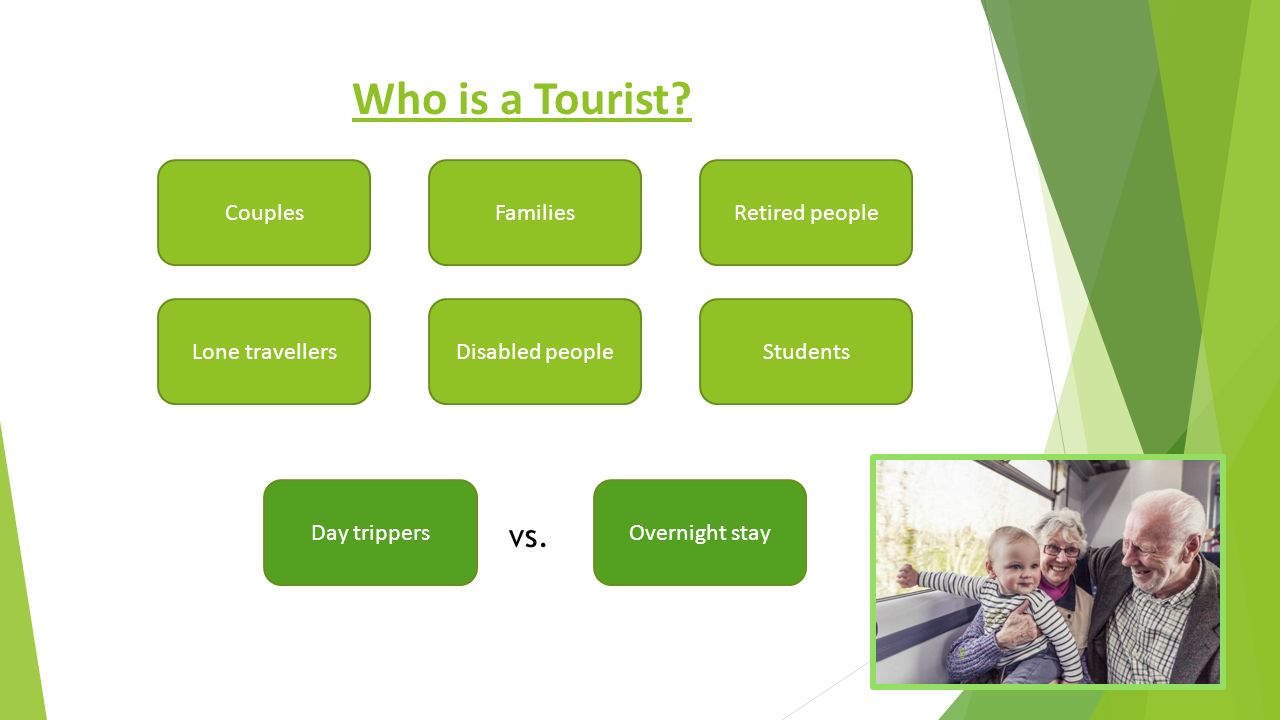 Who is a Tourist?

Couples

Families

Retired people

Lone travellers

Disabled people

Students

Day trippers

vs.

Overnight stay